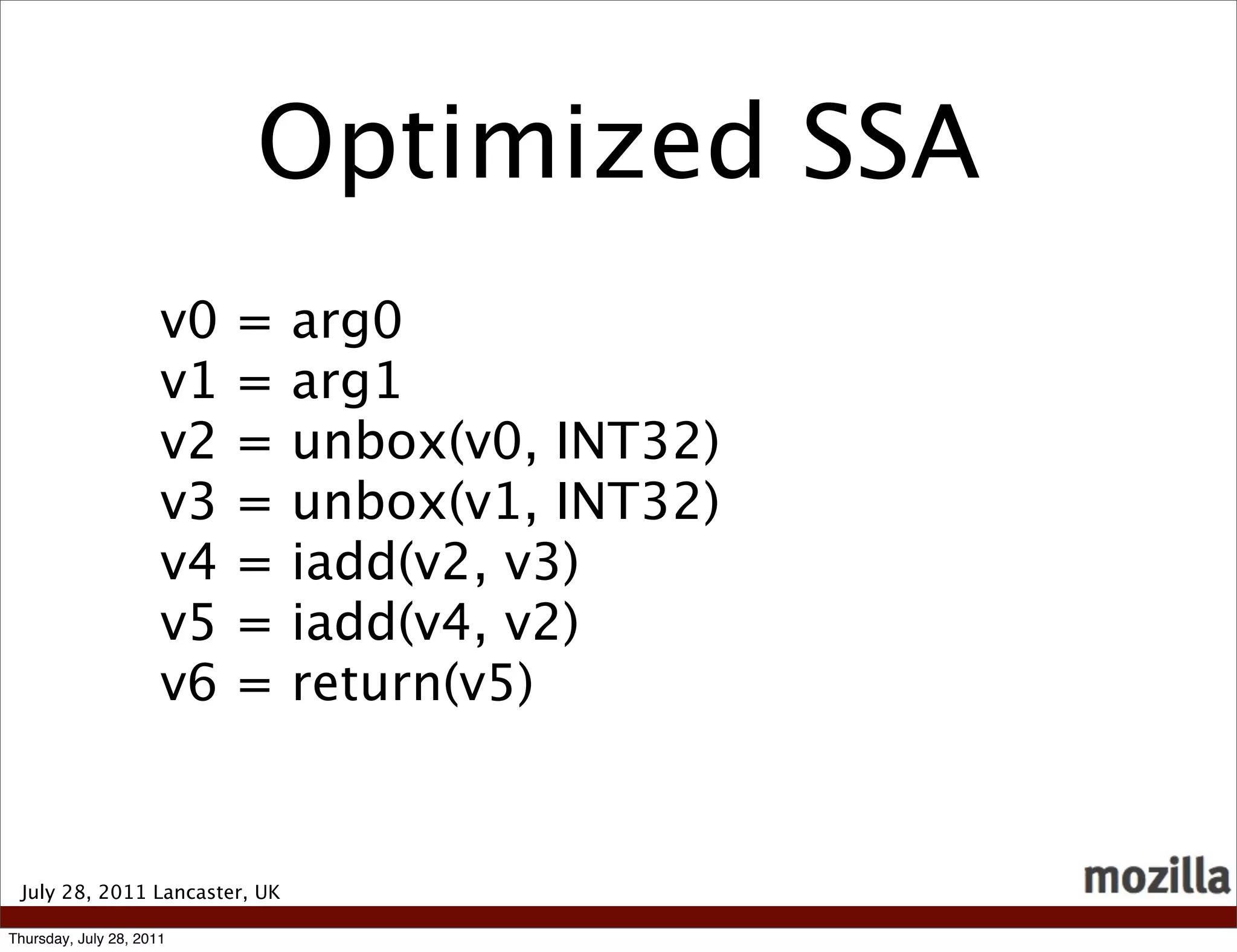 Optimized SSA

v0 = arg0
v1 = arg1
v2 = unbox(v0, INT32)
v3 = unbox(v1, INT32)
v4 = iadd(v2, v3)
v5 = iadd(v4, v2)
v6 = return(v5)

July 28, 2011 Lancaster, UK

mozilla

Thursday, July 28, 2011